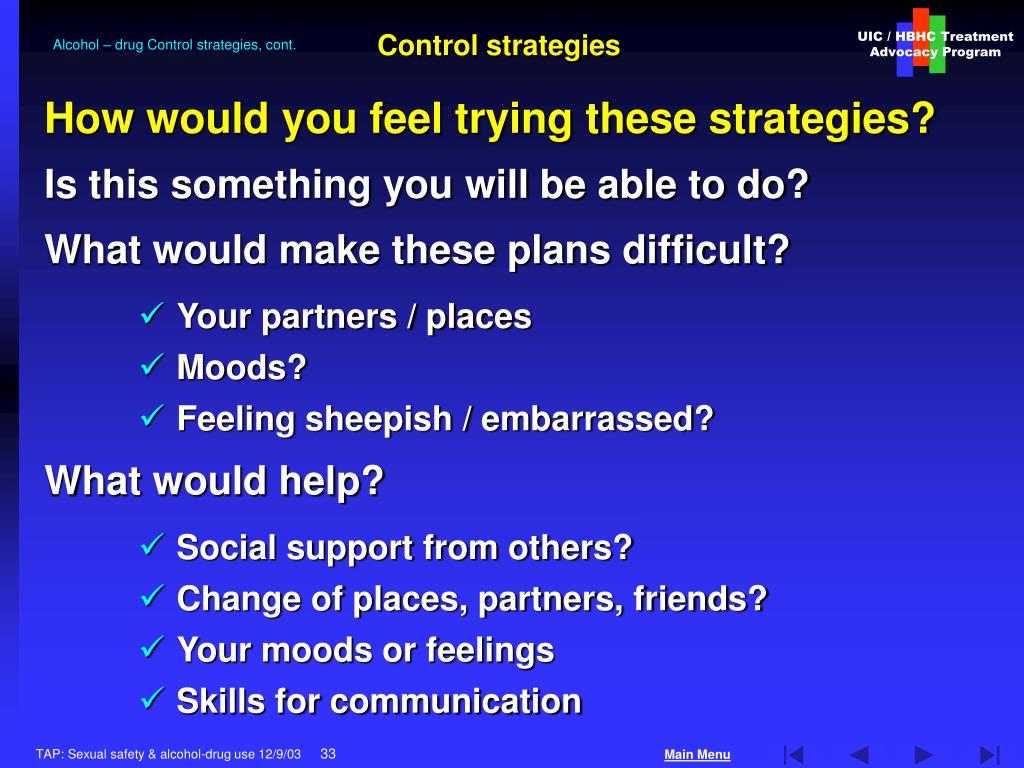 Alcohol – drug Control strategies, cont.

Control strategies

UIC / HBHC Treatment Advocacy Program

How would you feel trying these strategies?

Is this something you will be able to do?

What would make these plans difficult?

✓ Your partners / places
✓ Moods?
✓ Feeling sheepish / embarrassed?

What would help?

✓ Social support from others?
✓ Change of places, partners, friends?
✓ Your moods or feelings
✓ Skills for communication

TAP: Sexual safety & alcohol-drug use 12/9/03 33

Main Menu